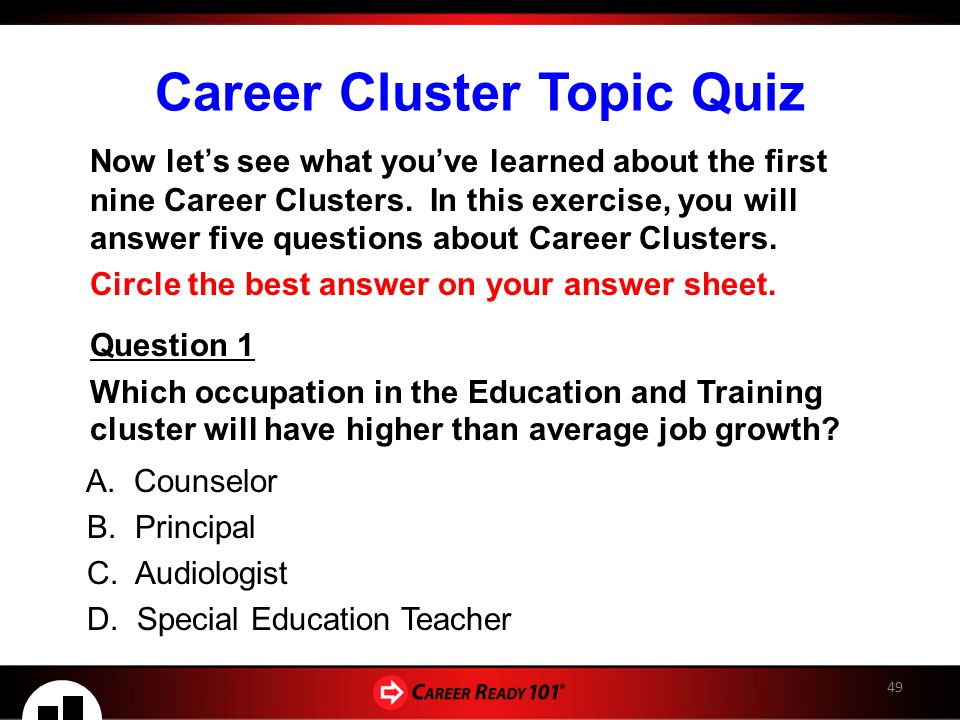 Career Cluster Topic Quiz

Now let's see what you've learned about the first nine Career Clusters. In this exercise, you will answer five questions about Career Clusters.

Circle the best answer on your answer sheet.

Question 1

Which occupation in the Education and Training cluster will have higher than average job growth?

A. Counselor
B. Principal
C. Audiologist
D. Special Education Teacher

CAREER READY 101®

49